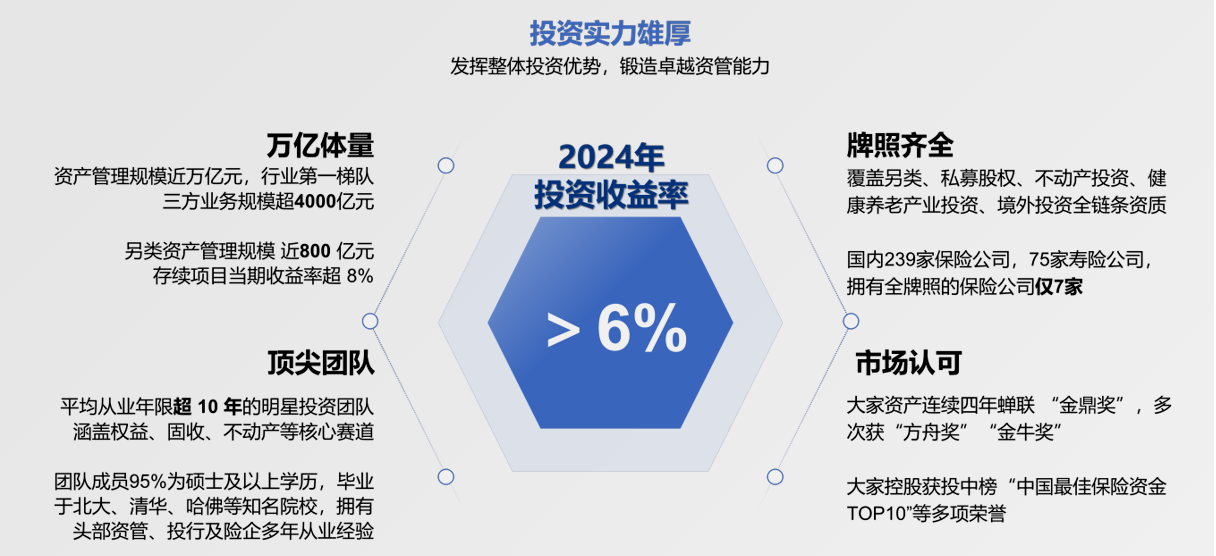 投资实力雄厚
发挥整体投资优势，锻造卓越资管能力

万亿体量
资产管理规模近万亿元，行业第一梯队
三方业务规模超4000亿元

另类资产管理规模 近800 亿元
存续项目当期收益率超 8%

顶尖团队
平均从业年限超 10 年的明星投资团队
涵盖权益、固收、不动产等核心赛道

团队成员95%为硕士及以上学历，毕业于北大、清华、哈佛等知名院校，拥有头部资管、投行及险企多年从业经验

2024年
投资收益率

> 6%

牌照齐全
覆盖另类、私募股权、不动产投资、健康养老产业投资、境外投资全链条资质

国内239家保险公司，75家寿险公司，拥有全牌照的保险公司仅7家

市场认可
大家资产连续四年蝉联 “金鼎奖”，多次获“方舟奖” “金牛奖”

大家控股获投中榜“中国最佳保险资金TOP10”等多项荣誉